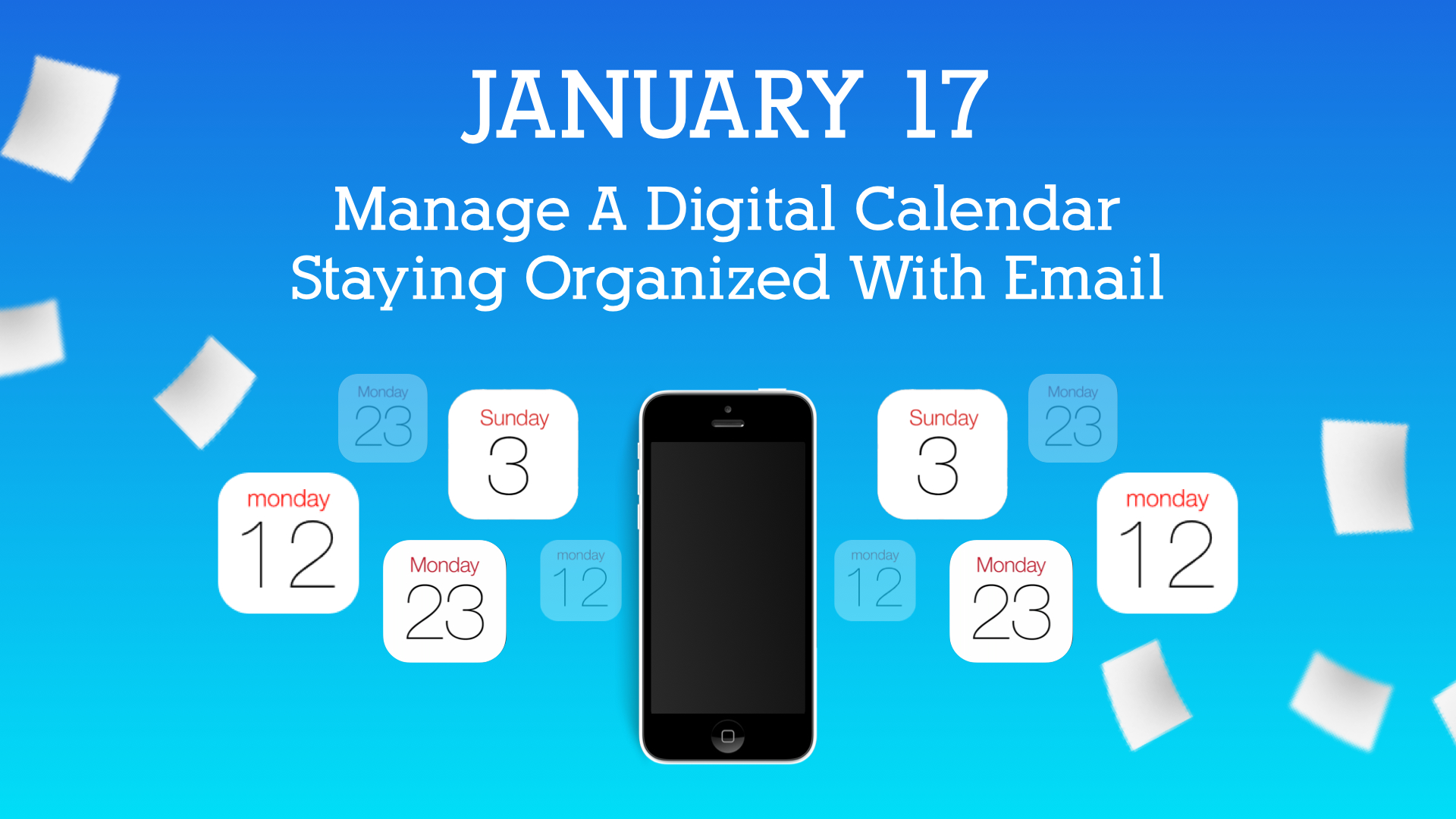 JANUARY 17

Manage A Digital Calendar
Staying Organized With Email

Monday
23

Sunday
3

monday
12

Monday
23

monday
12

Sunday
3

Monday
23

monday
12

Monday
23

monday
12